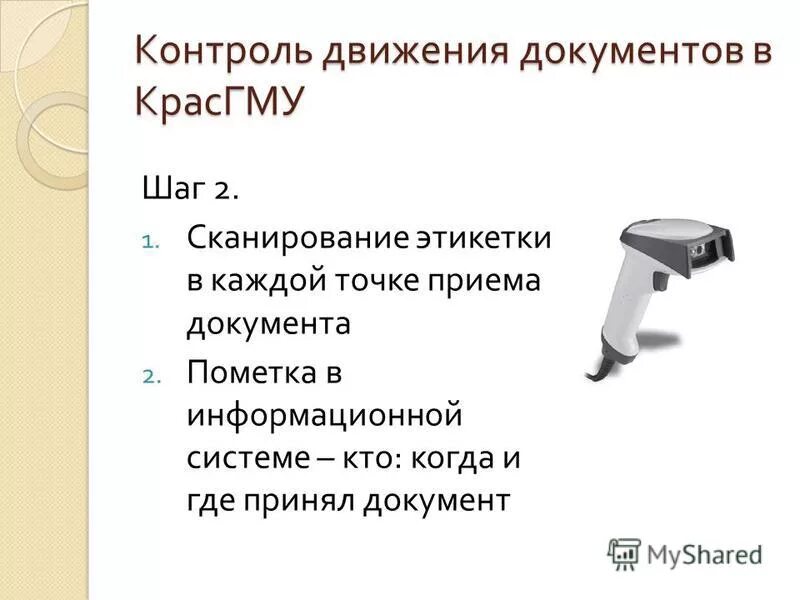 Контроль движения документов в КрасГМУ

Шаг 2.

1. Сканирование этикетки в каждой точке приема документа

2. Пометка в информационной системе – кто: когда и где принял документ

MyShared